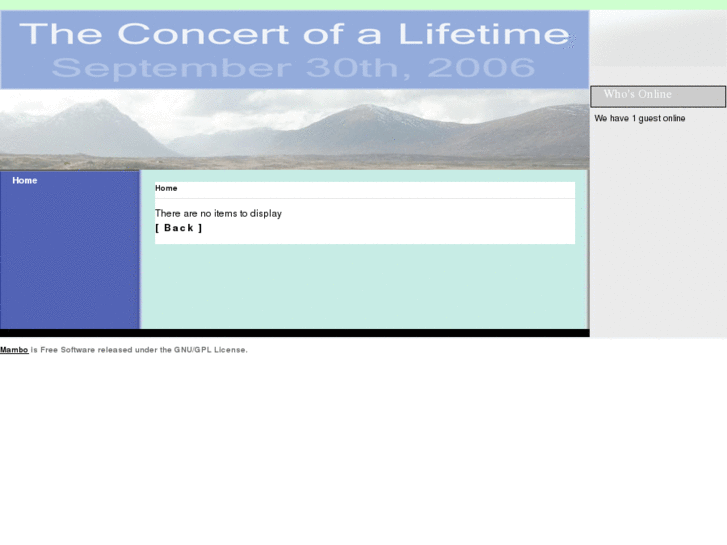 The Concert of a Lifetime
September 30th, 2006

Who's Online

We have 1 guest online

Home

Home

There are no items to display
[ Back ]

Mambo is Free Software released under the GNU/GPL License.